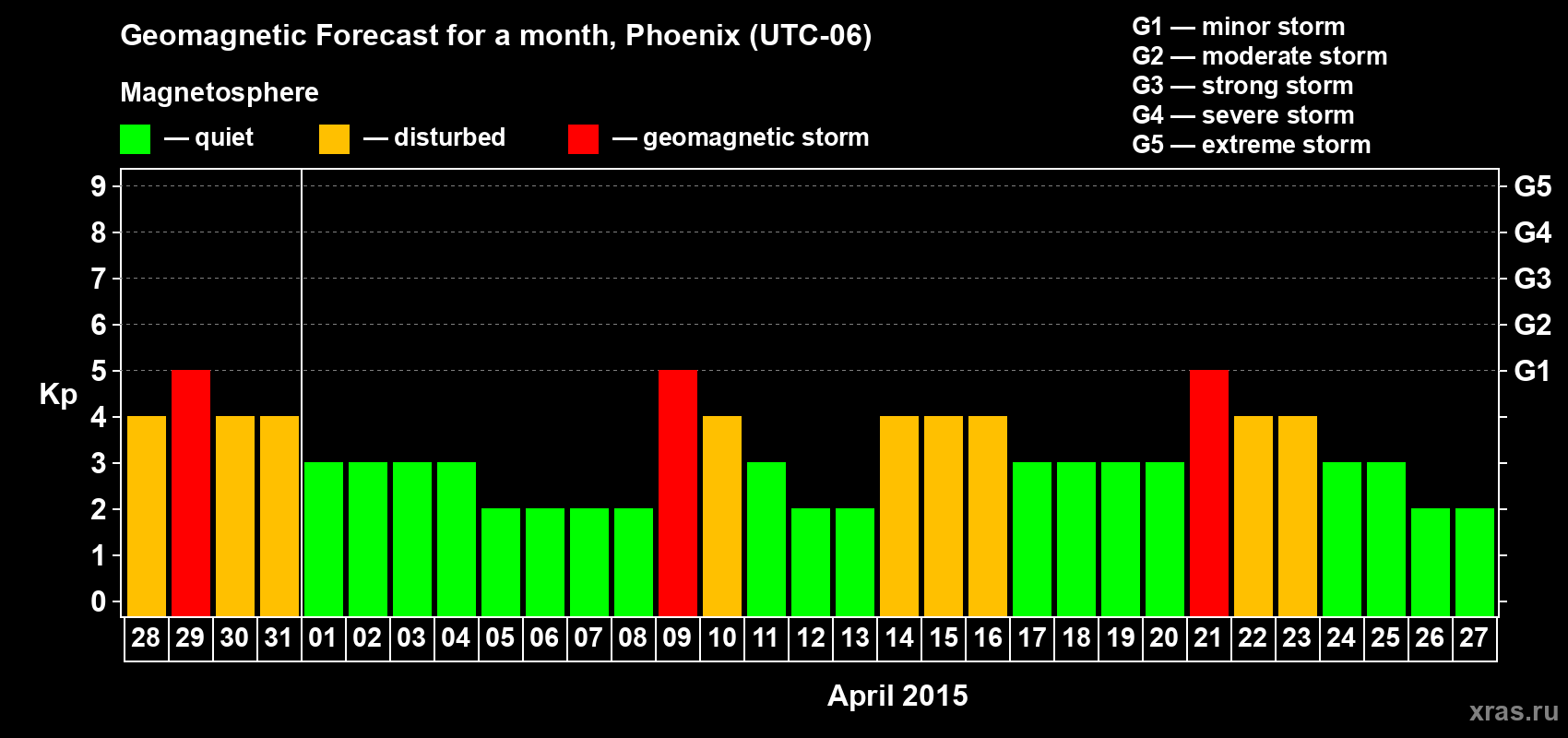 Geomagnetic Forecast for a month, Phoenix (UTC-06)

Magnetosphere

— quiet — disturbed — geomagnetic storm

G1 — minor storm
G2 — moderate storm
G3 — strong storm
G4 — severe storm
G5 — extreme storm

Kp

9 8 7 6 5 4 3 2 1 0

G5 G4 G3 G2 G1

28 29 30 31 01 02 03 04 05 06 07 08 09 10 11 12 13 14 15 16 17 18 19 20 21 22 23 24 25 26 27

April 2015

xras.ru